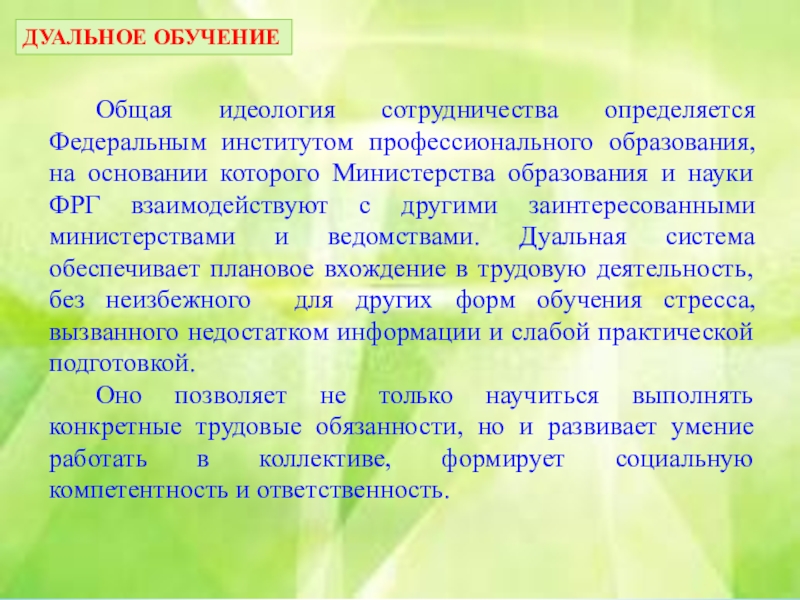 ДУАЛЬНОЕ ОБУЧЕНИЕ

Общая идеология сотрудничества определяется Федеральным институтом профессионального образования, на основании которого Министерства образования и науки ФРГ взаимодействуют с другими заинтересованными министерствами и ведомствами. Дуальная система обеспечивает плановое вхождение в трудовую деятельность, без неизбежного для других форм обучения стресса, вызванного недостатком информации и слабой практической подготовкой.

Оно позволяет не только научиться выполнять конкретные трудовые обязанности, но и развивает умение работать в коллективе, формирует социальную компетентность и ответственность.